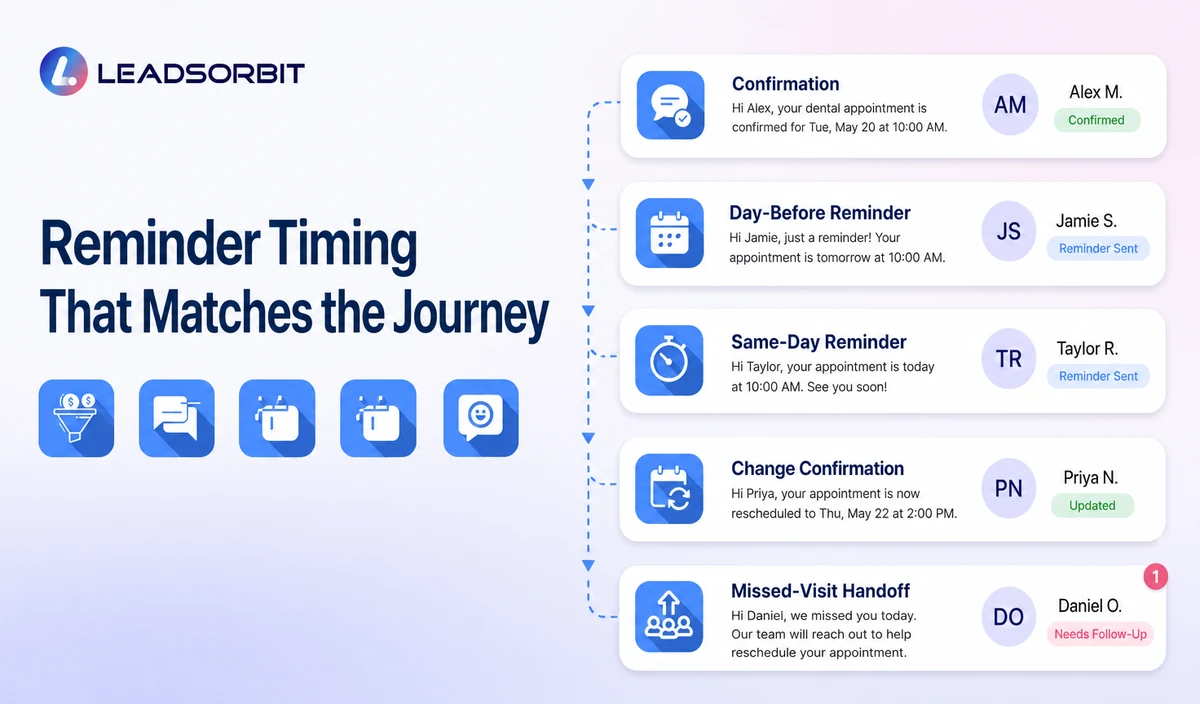 LEADSORBIT

Reminder Timing That Matches the Journey

Confirmation
Hi Alex, your dental appointment is confirmed for Tue, May 20 at 10:00 AM.
AM
Alex M.
Confirmed

Day-Before Reminder
Hi Jamie, just a reminder! Your appointment is tomorrow at 10:00 AM.
JS
Jamie S.
Reminder Sent

Same-Day Reminder
Hi Taylor, your appointment is today at 10:00 AM. See you soon!
TR
Taylor R.
Reminder Sent

Change Confirmation
Hi Priya, your appointment is now rescheduled to Thu, May 22 at 2:00 PM.
PN
Priya N.
Updated

Missed-Visit Handoff
Hi Daniel, we missed you today. Our team will reach out to help reschedule your appointment.
DO
Daniel O.
Needs Follow-Up
1